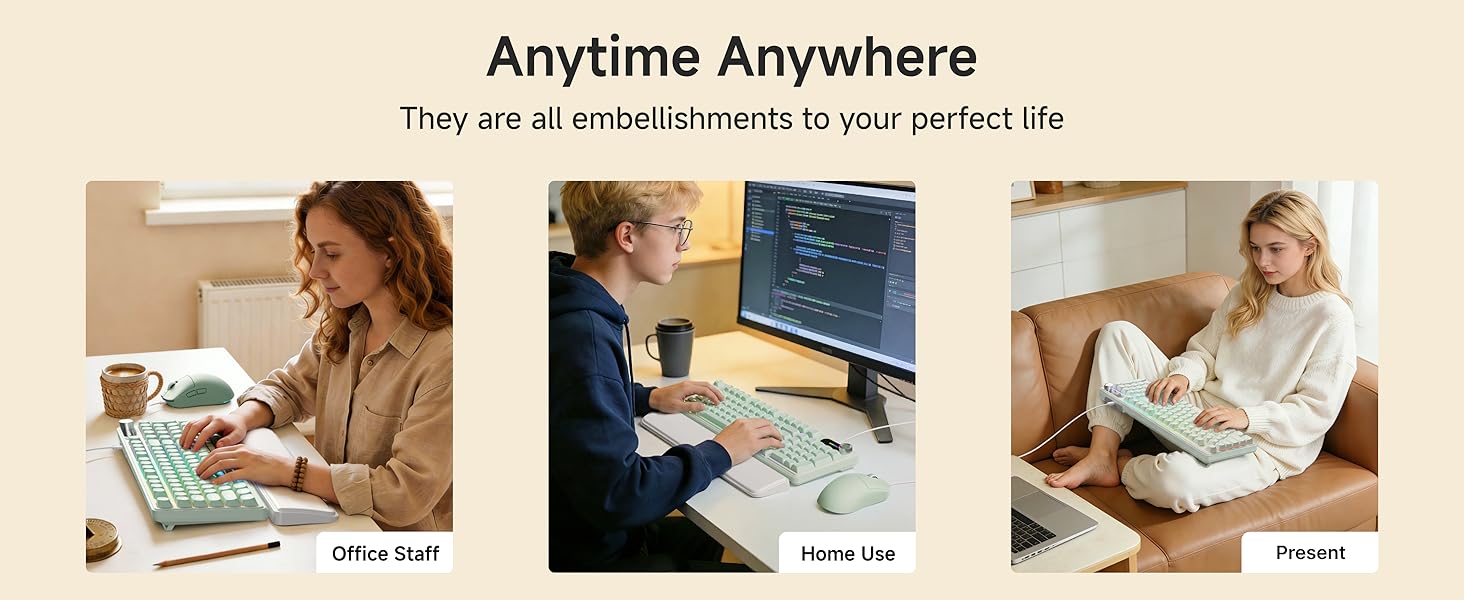 Anytime Anywhere

They are all embellishments to your perfect life

Office Staff

Home Use

Present